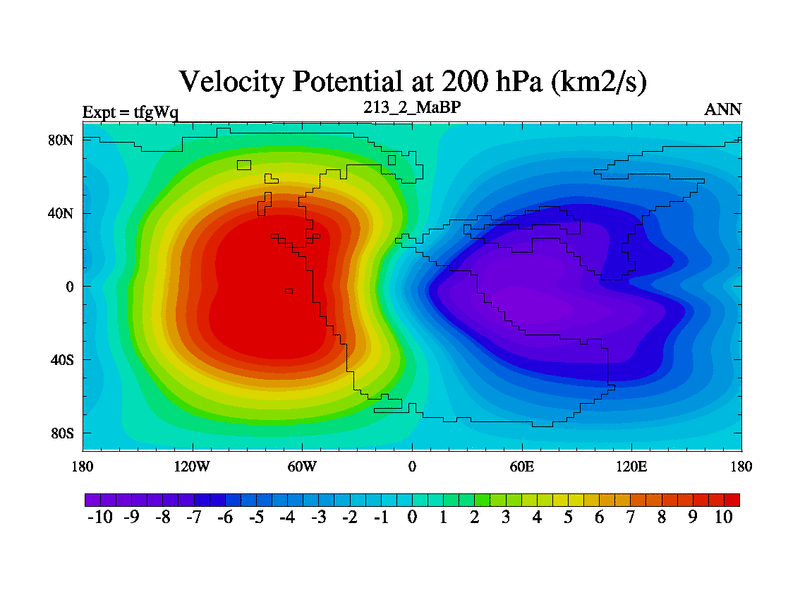 Velocity Potential at 200 hPa (km2/s)

Expt = tfgWq

213_2_MaBP

ANN

80N
40N
0
40S
80S

180
120W
60W
0
60E
120E
180

-10 -9 -8 -7 -6 -5 -4 -3 -2 -1 0 1 2 3 4 5 6 7 8 9 10